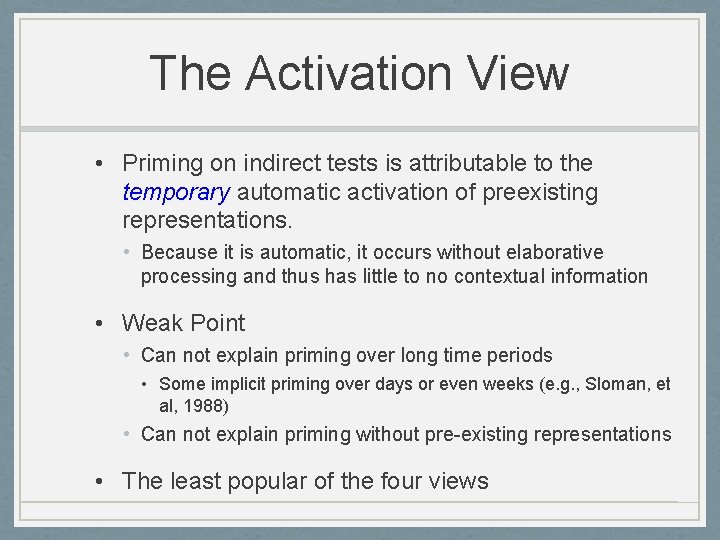 The Activation View

• Priming on indirect tests is attributable to the temporary automatic activation of preexisting representations.

• Because it is automatic, it occurs without elaborative processing and thus has little to no contextual information

• Weak Point

• Can not explain priming over long time periods

• Some implicit priming over days or even weeks (e.g., Sloman, et al, 1988)

• Can not explain priming without pre-existing representations

• The least popular of the four views